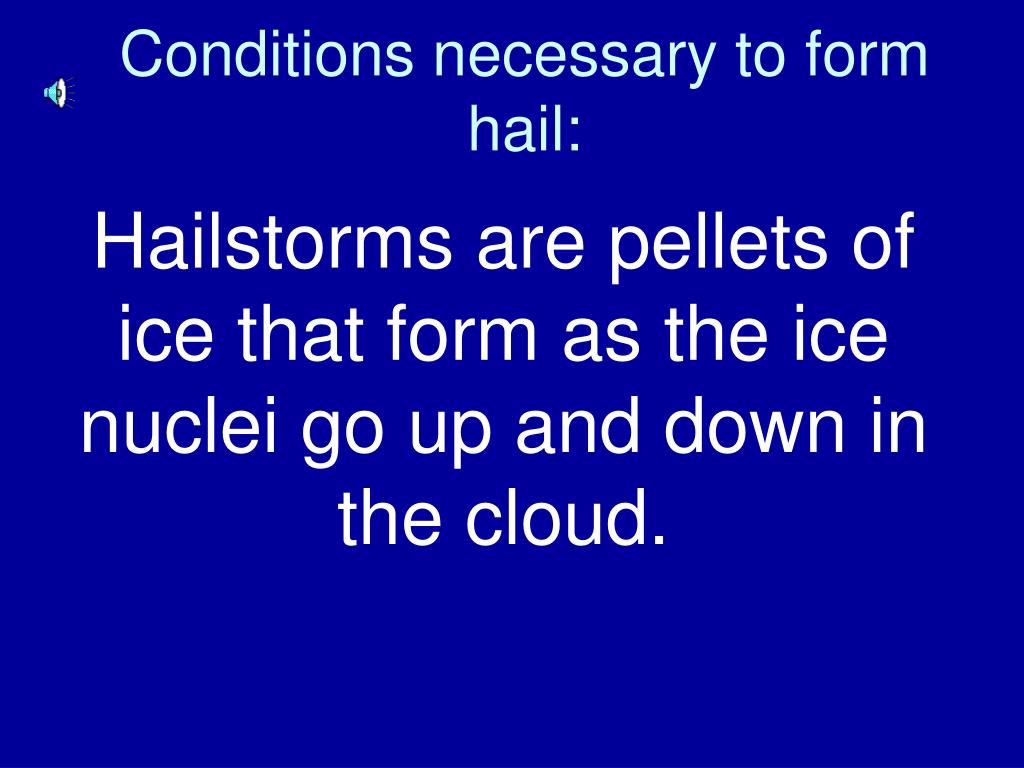 Conditions necessary to form hail:

Hailstorms are pellets of ice that form as the ice nuclei go up and down in the cloud.